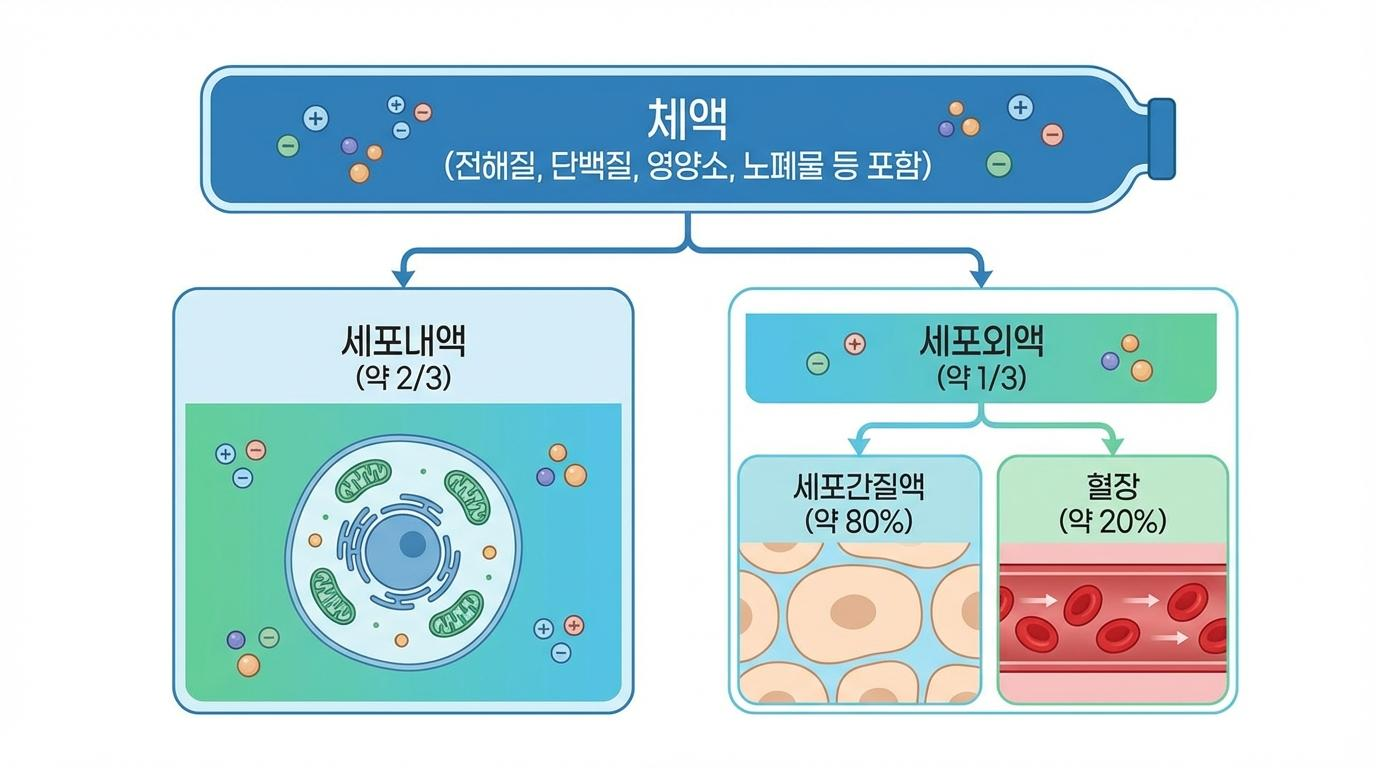 체액
(전해질, 단백질, 영양소, 노폐물 등 포함)

세포내액
(약 2/3)

세포외액
(약 1/3)

세포간질액
(약 80%)

혈장
(약 20%)